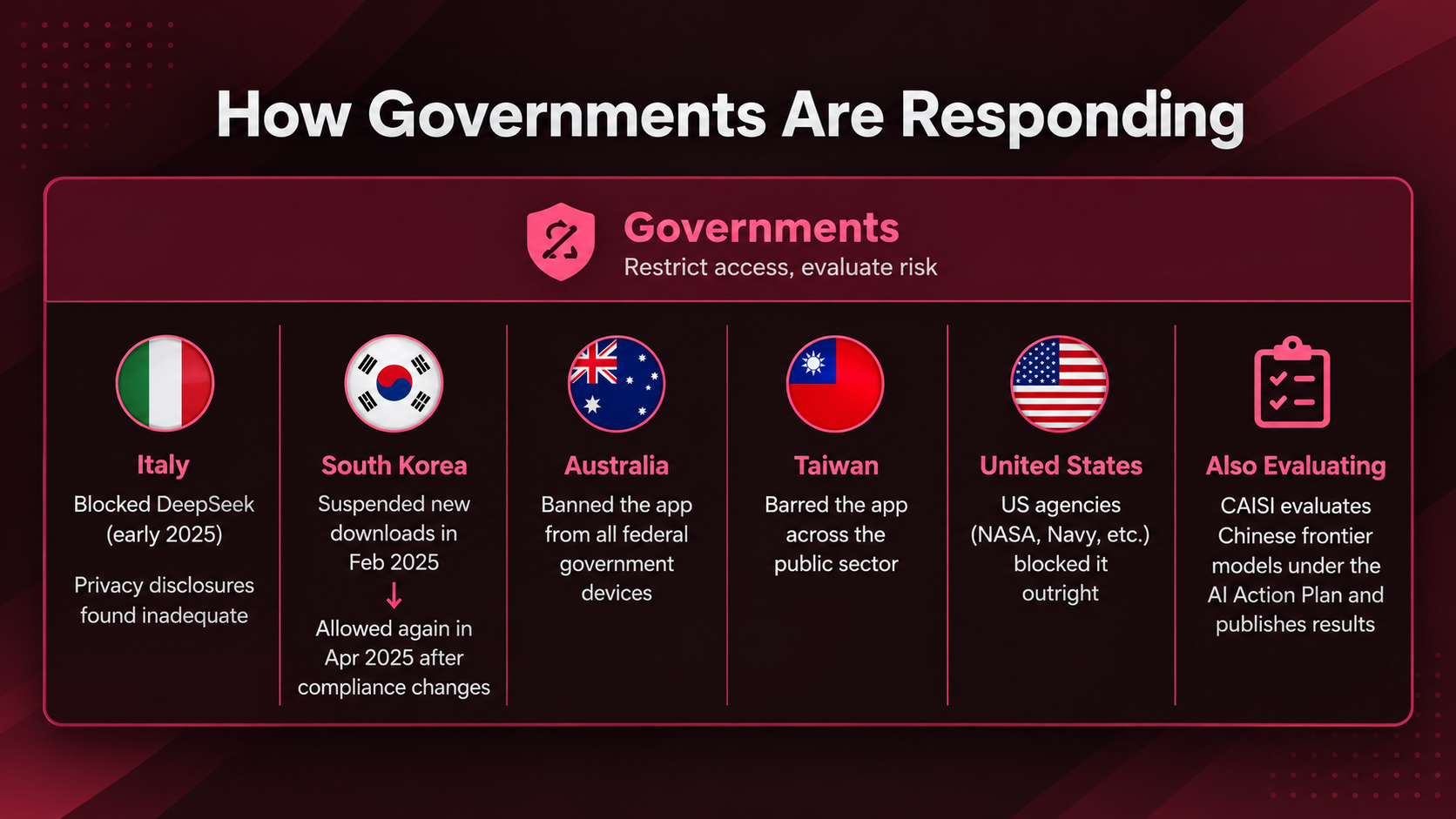 How Governments Are Responding

Governments
Restrict access, evaluate risk

Italy
Blocked DeepSeek (early 2025)

Privacy disclosures found inadequate

South Korea
Suspended new downloads in Feb 2025
↓
Allowed again in Apr 2025 after compliance changes

Australia
Banned the app from all federal government devices

Taiwan
Barred the app across the public sector

United States
US agencies (NASA, Navy, etc.) blocked it outright

Also Evaluating
CAISI evaluates Chinese frontier models under the AI Action Plan and publishes results